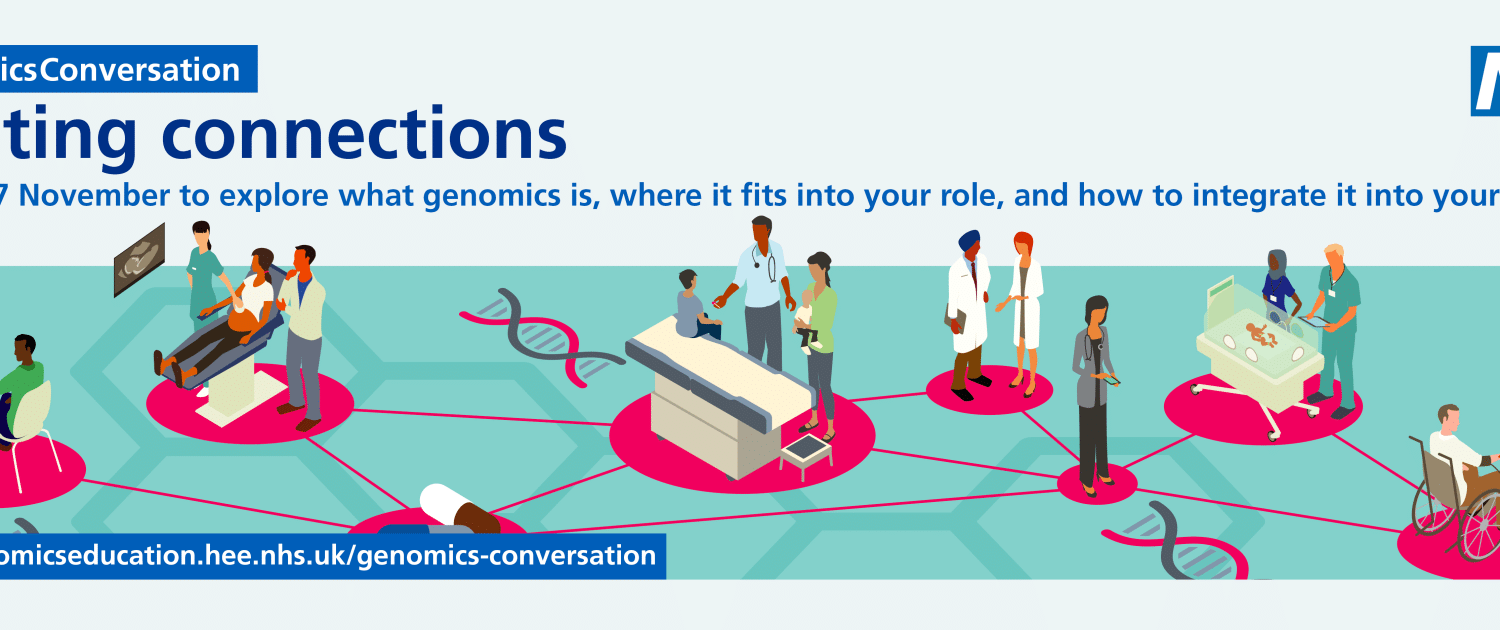 icsConversation

ting connections

7 November to explore what genomics is, where it fits into your role, and how to integrate it into your

omicseducation.hee.nhs.uk/genomics-conversation